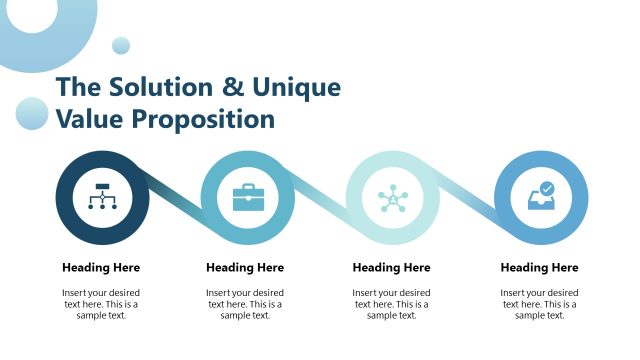 The Solution & Unique Value Proposition

Heading Here

Insert your desired text here. This is a sample text.

Heading Here

Insert your desired text here. This is a sample text.

Heading Here

Insert your desired text here. This is a sample text.

Heading Here

Insert your desired text here. This is a sample text.